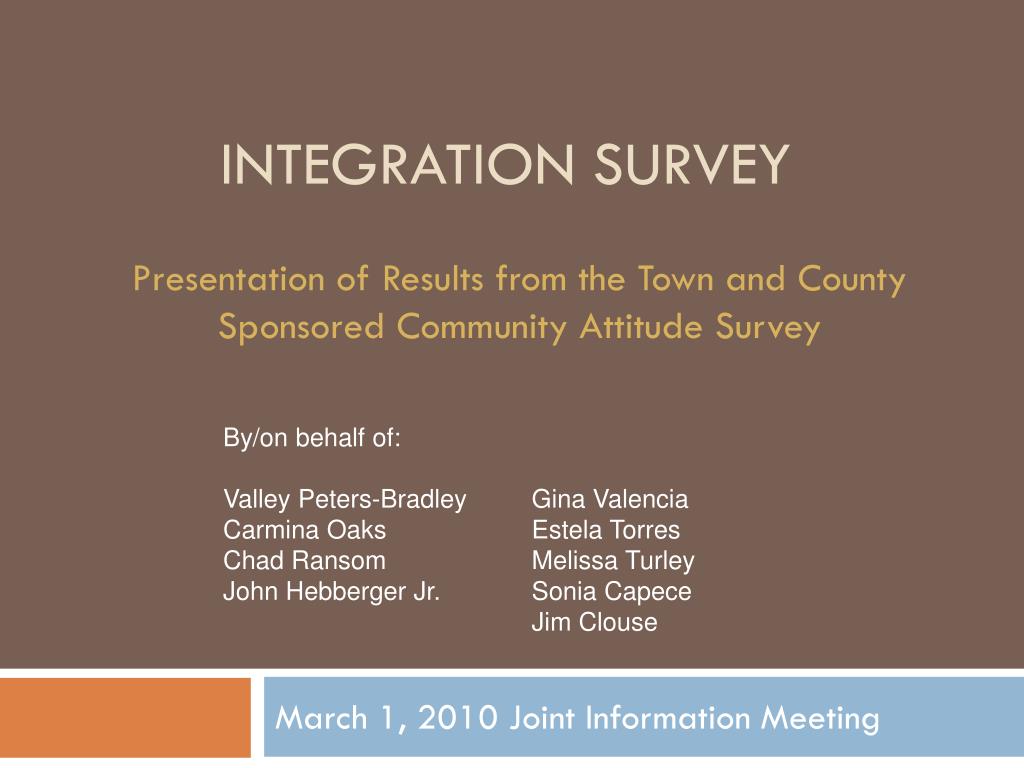 INTEGRATION SURVEY

Presentation of Results from the Town and County Sponsored Community Attitude Survey

By/on behalf of:

Valley Peters-Bradley
Carmina Oaks
Chad Ransom
John Hebberger Jr.

Gina Valencia
Estela Torres
Melissa Turley
Sonia Capece
Jim Clouse

March 1, 2010 Joint Information Meeting